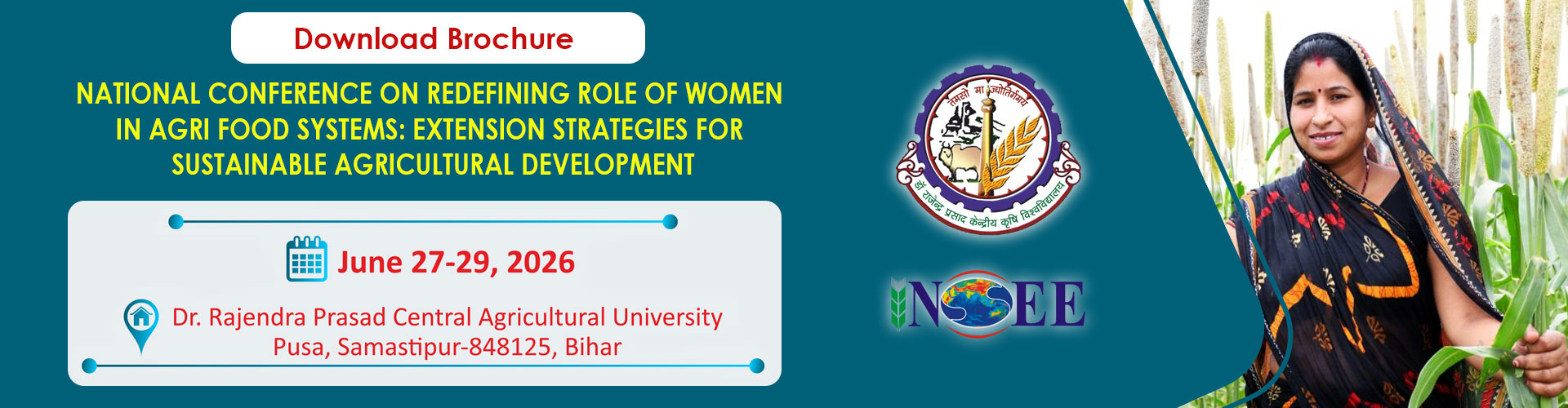 Download Brochure

NATIONAL CONFERENCE ON REDEFINING ROLE OF WOMEN IN AGRI FOOD SYSTEMS: EXTENSION STRATEGIES FOR SUSTAINABLE AGRICULTURAL DEVELOPMENT

June 27-29, 2026

Dr. Rajendra Prasad Central Agricultural University
Pusa, Samastipur-848125, Bihar

तमसो मा ज्योतिर्गमय

डॉ. राजेन्द्र प्रसाद केन्द्रीय कृषि विश्वविद्यालय

INSEE